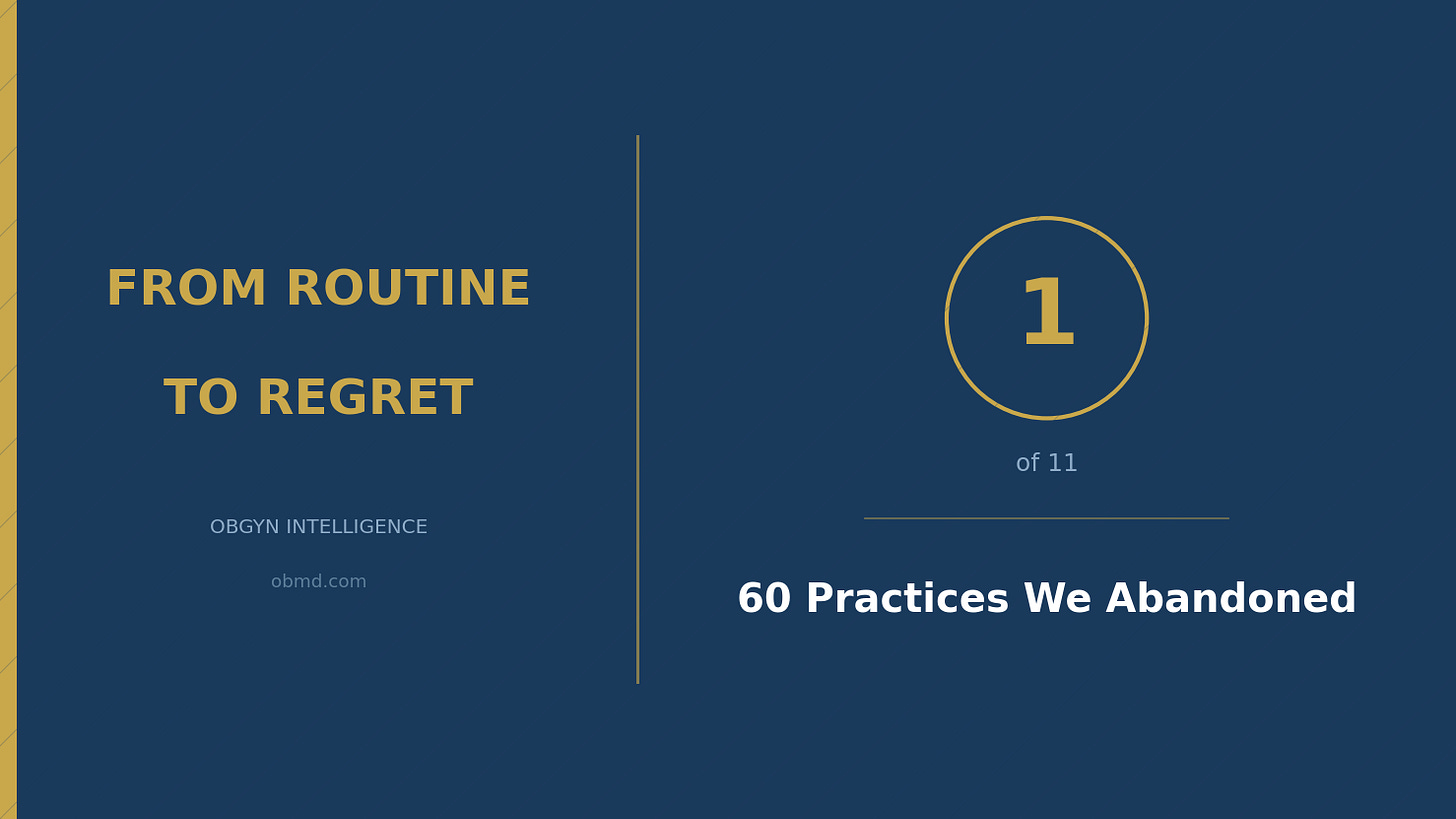 FROM ROUTINE
TO REGRET

OBGYN INTELLIGENCE

obmd.com

1

of 11

60 Practices We Abandoned